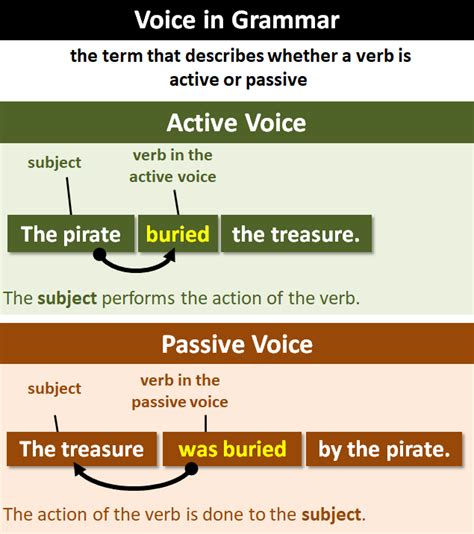 Voice in Grammar

the term that describes whether a verb is active or passive

Active Voice

subject

verb in the active voice

The pirate buried the treasure.

The subject performs the action of the verb.

Passive Voice

subject

verb in the passive voice

The treasure was buried by the pirate.

The action of the verb is done to the subject.